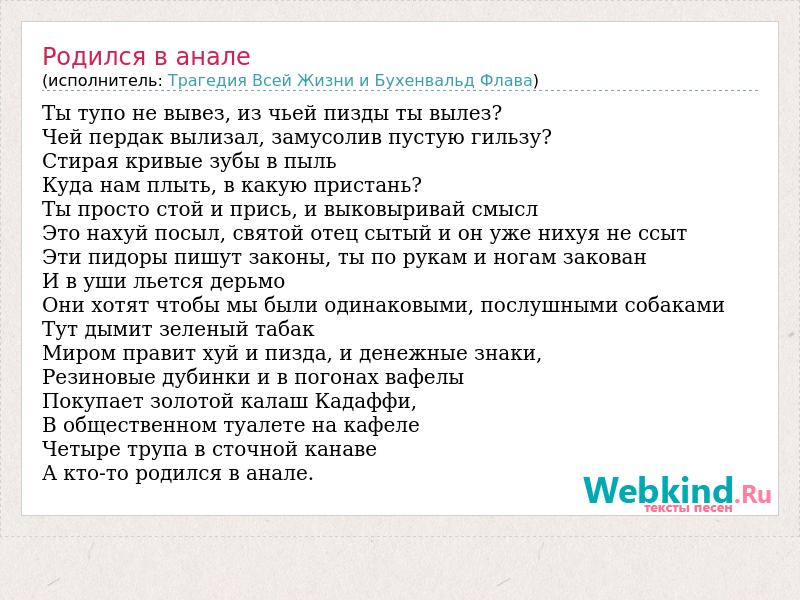 Родился в анале
(исполнитель: Трагедия Всей Жизни и Бухенвальд Флава)

Ты тупо не вывез, из чьей пизды ты вылез?
Чей пердак вылизал, замусолив пустую гильзу?
Стирая кривые зубы в пыль
Куда нам плыть, в какую пристань?
Ты просто стой и прись, и выковыривай смысл
Это нахуй посыл, святой отец сытый и он уже нихуя не ссыт
Эти пидоры пишут законы, ты по рукам и ногам закован
И в уши льется дерьмо
Они хотят чтобы мы были одинаковыми, послушными собаками
Тут дымит зеленый табак
Миром правит хуй и пизда, и денежные знаки,
Резиновые дубинки и в погонах вафелы
Покупает золотой калаш Кадаффи,
В общественном туалете на кафеле
Четыре трупа в сточной канаве
А кто-то родился в анале.

Webkind.Ru
тексты песен